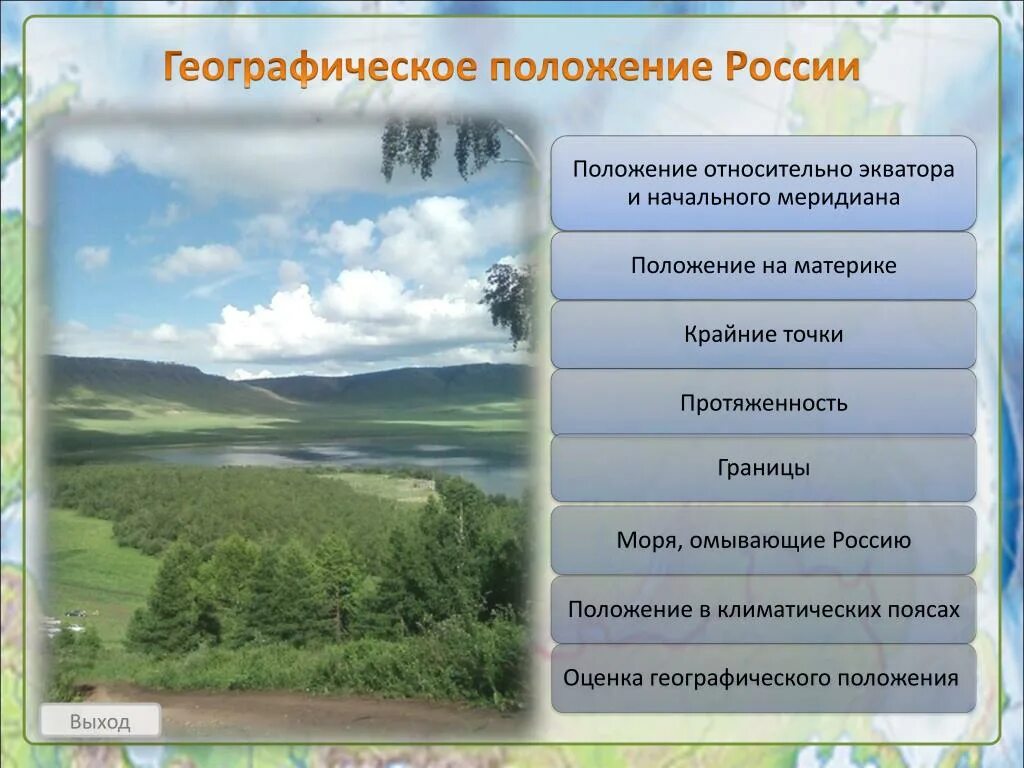 Географическое положение России

Положение относительно экватора и начального меридиана

Положение на материке

Крайние точки

Протяженность

Границы

Моря, омывающие Россию

Положение в климатических поясах

Оценка географического положения

Выход